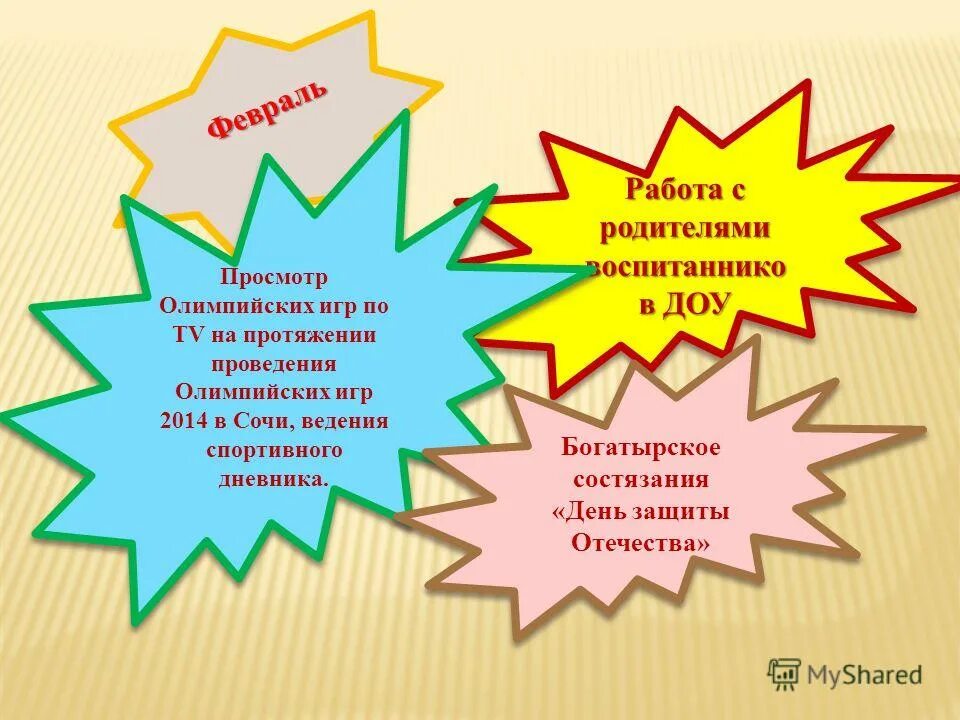 Февраль

Просмотр Олимпийских игр по TV на протяжении проведения Олимпийских игр 2014 в Сочи, ведения спортивного дневника.

Работа с родителями воспитаннико в ДОУ

Богатырское состязания «День защиты Отечества»

MyShared